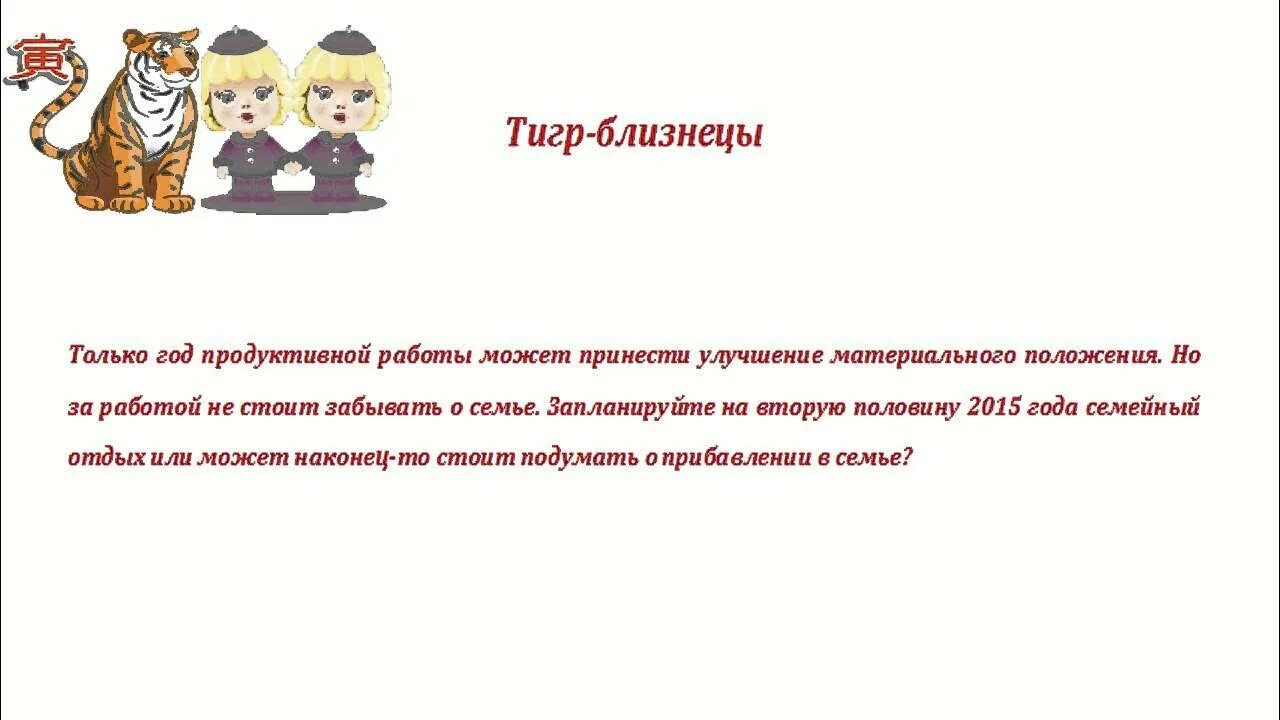 寅

Тигр-близнецы

Только год продуктивной работы может принести улучшение материального положения. Но за работой не стоит забывать о семье. Запланируйте на вторую половину 2015 года семейный отдых или может наконец-то стоит подумать о прибавлении в семье?